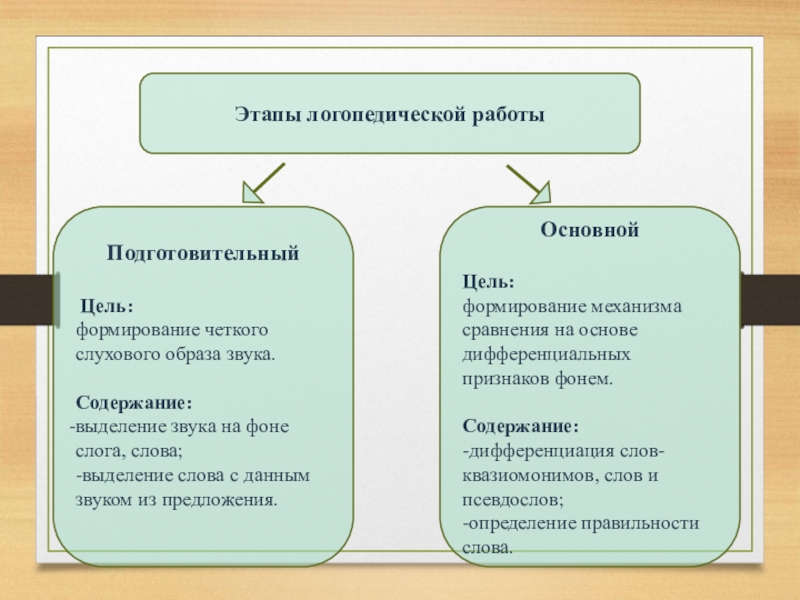 Этапы логопедической работы

Подготовительный

Цель:
формирование четкого слухового образа звука.

Содержание:
-выделение звука на фоне слога, слова;
-выделение слова с данным звуком из предложения.

Основной

Цель:
формирование механизма сравнения на основе дифференциальных признаков фонем.

Содержание:
-дифференциация слов-квазиомонимов, слов и псевдослов;
-определение правильности слова.